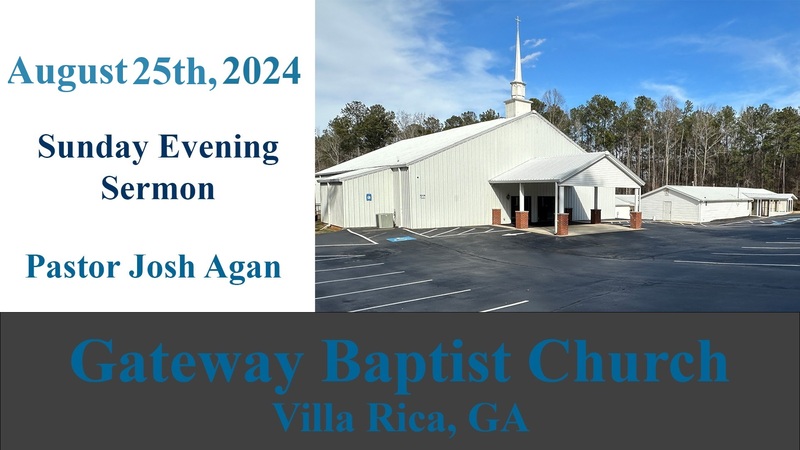 August 25th, 2024

Sunday Evening Sermon

Pastor Josh Agan

Gateway Baptist Church
Villa Rica, GA